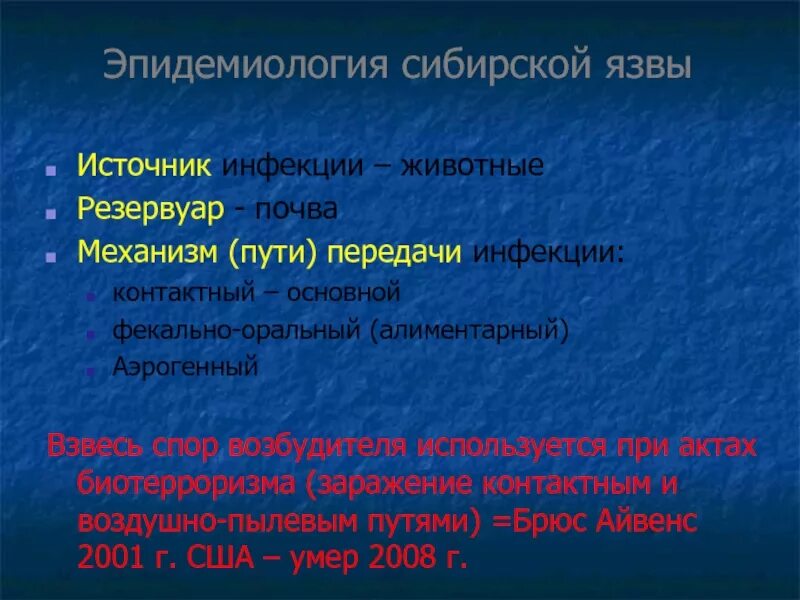 Эпидемиология сибирской язвы

Источник инфекции – животные
Резервуар - почва
Механизм (пути) передачи инфекции:
контактный – основной
фекально-оральный (алиментарный)
Аэрогенный

Взвесь спор возбудителя используется при актах биотерроризма (заражение контактным и воздушно-пылевым путями) =Брюс Айвенс 2001 г. США – умер 2008 г.